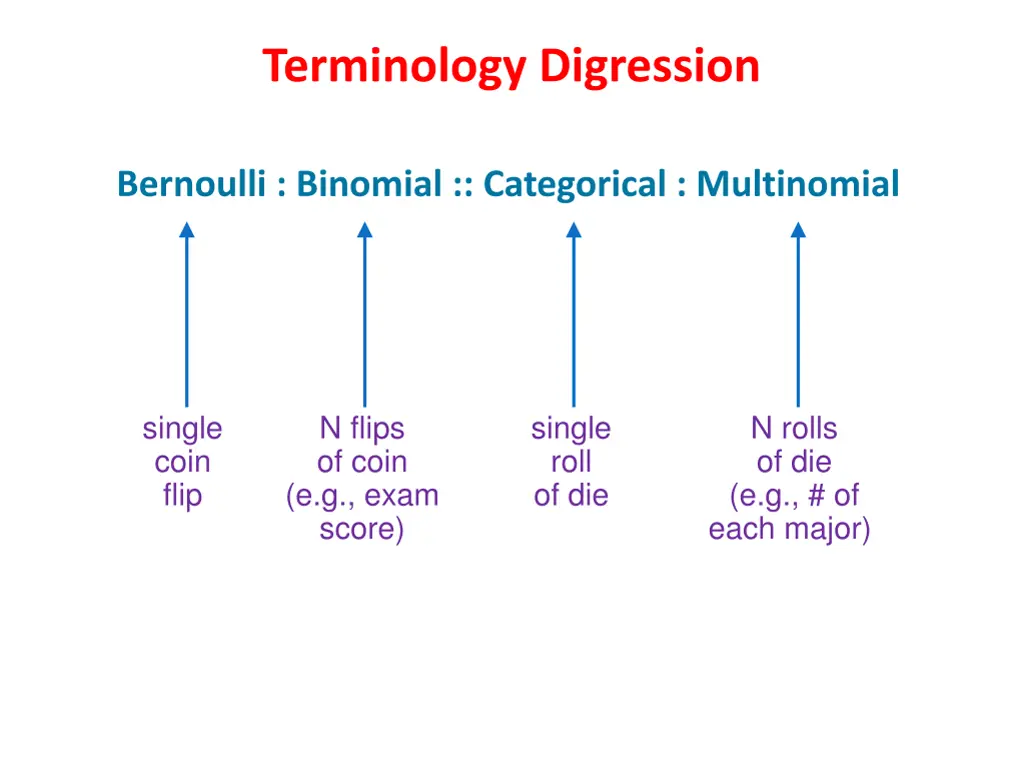 Terminology Digression

Bernoulli : Binomial :: Categorical : Multinomial

single coin flip

N flips of coin (e.g., exam score)

single roll of die

N rolls of die (e.g., # of each major)